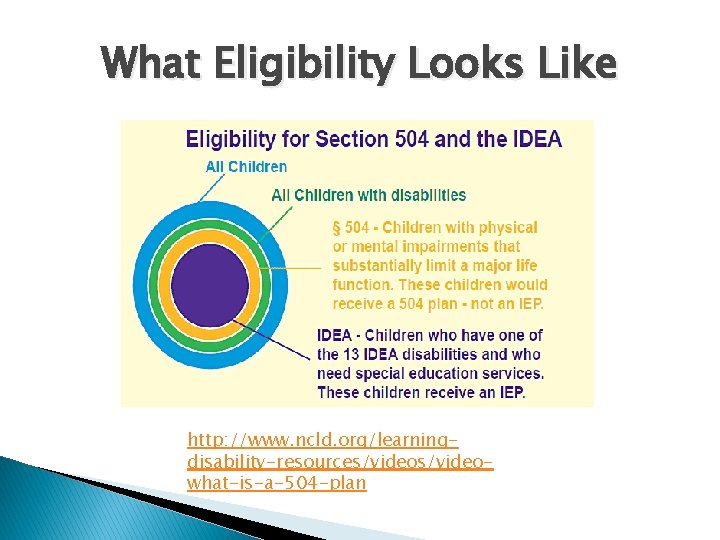 What Eligibility Looks Like

Eligibility for Section 504 and the IDEA

All Children

All Children with disabilities

§ 504 - Children with physical or mental impairments that substantially limit a major life function. These children would receive a 504 plan - not an IEP.

IDEA - Children who have one of the 13 IDEA disabilities and who need special education services. These children receive an IEP.

http://www.ncld.org/learning-disability-resources/videos/video-what-is-a-504-plan